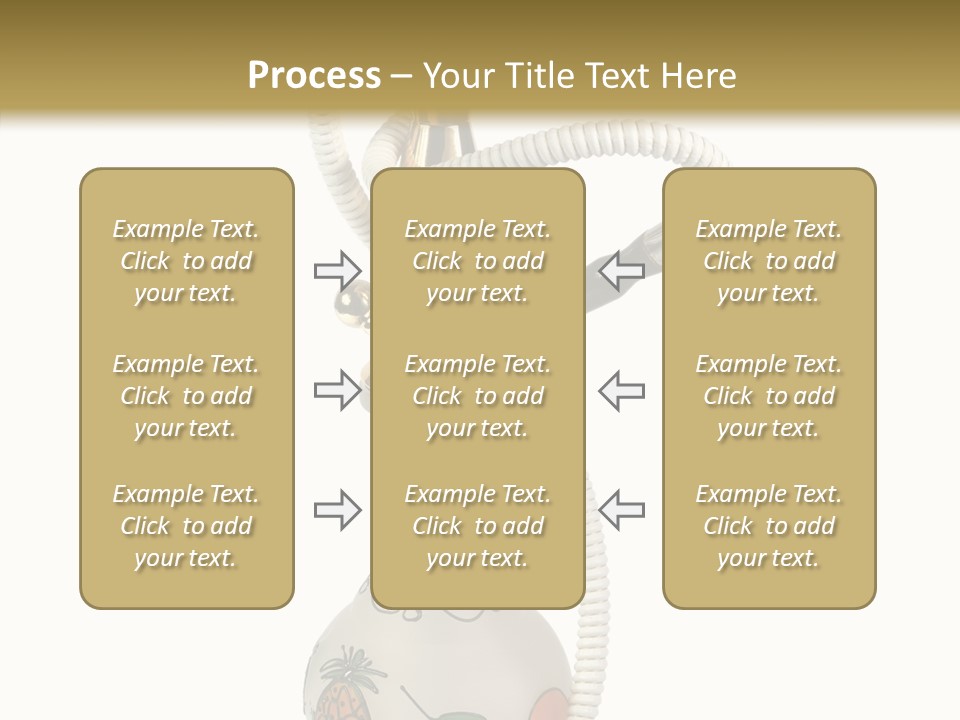 Process – Your Title Text Here

Example Text. Click to add your text.

Example Text. Click to add your text.

Example Text. Click to add your text.

Example Text. Click to add your text.

Example Text. Click to add your text.

Example Text. Click to add your text.

Example Text. Click to add your text.

Example Text. Click to add your text.

Example Text. Click to add your text.